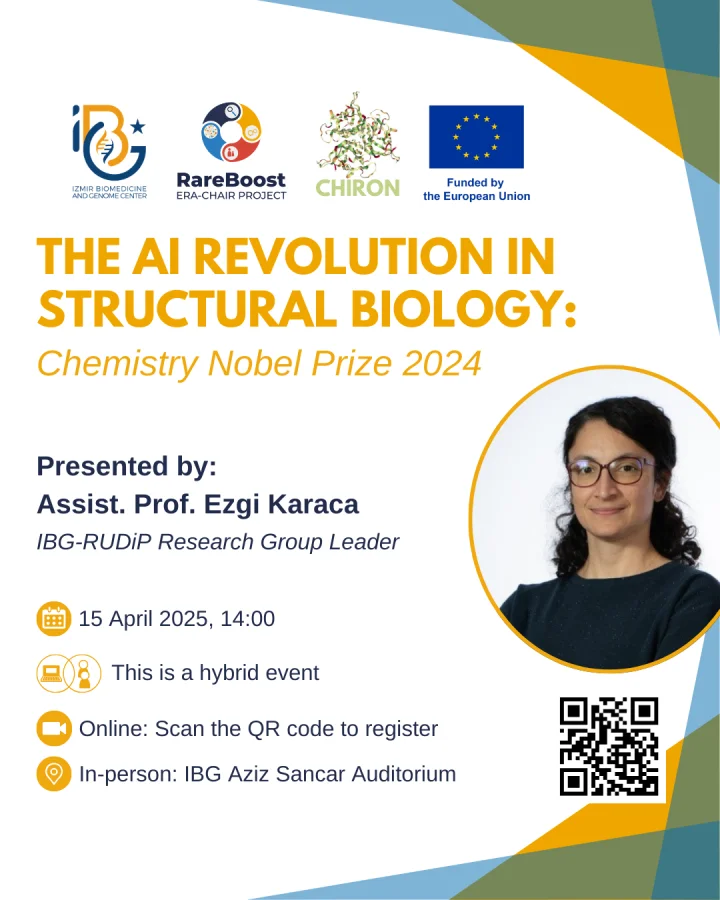 IBG
IZMIR BIOMEDICINE AND GENOME CENTER

RareBoost
ERA-CHAIR PROJECT

CHIRON

Funded by the European Union

THE AI REVOLUTION IN STRUCTURAL BIOLOGY:
Chemistry Nobel Prize 2024

Presented by:
Assist. Prof. Ezgi Karaca
IBG-RUDiP Research Group Leader

15 April 2025, 14:00

This is a hybrid event

Online: Scan the QR code to register

In-person: IBG Aziz Sancar Auditorium